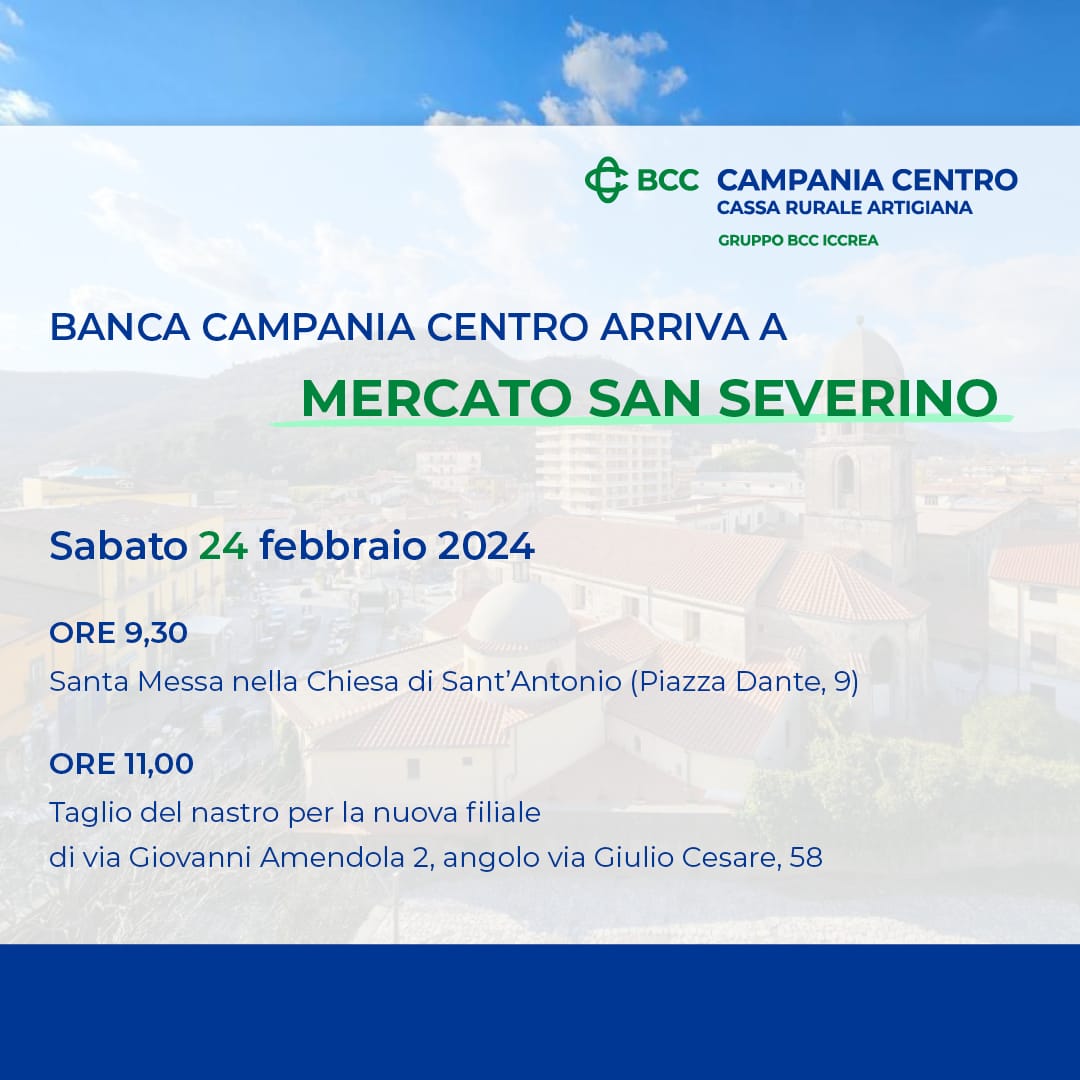 BCC CAMPANIA CENTRO
CASSA RURALE ARTIGIANA
GRUPPO BCC ICCREA

BANCA CAMPANIA CENTRO ARRIVA A
MERCATO SAN SEVERINO

Sabato 24 febbraio 2024

ORE 9,30
Santa Messa nella Chiesa di Sant'Antonio (Piazza Dante, 9)

ORE 11,00
Taglio del nastro per la nuova filiale
di via Giovanni Amendola 2, angolo via Giulio Cesare, 58